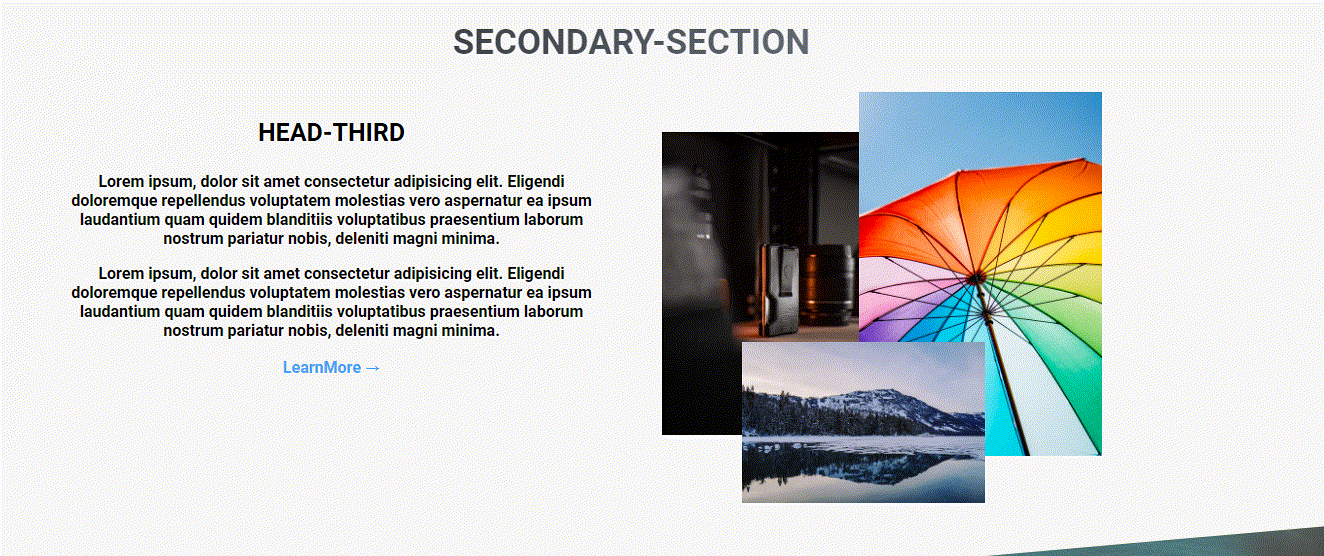 SECONDARY-SECTION

HEAD-THIRD

Lorem ipsum, dolor sit amet consectetur adipisicing elit. Eligendi doloremque repellendus voluptatem molestias vero aspernatur ea ipsum laudantium quam quidem blanditiis voluptatibus praesentium laborum nostrum pariatur nobis, deleniti magni minima.

Lorem ipsum, dolor sit amet consectetur adipisicing elit. Eligendi doloremque repellendus voluptatem molestias vero aspernatur ea ipsum laudantium quam quidem blanditiis voluptatibus praesentium laborum nostrum pariatur nobis, deleniti magni minima.

LearnMore →